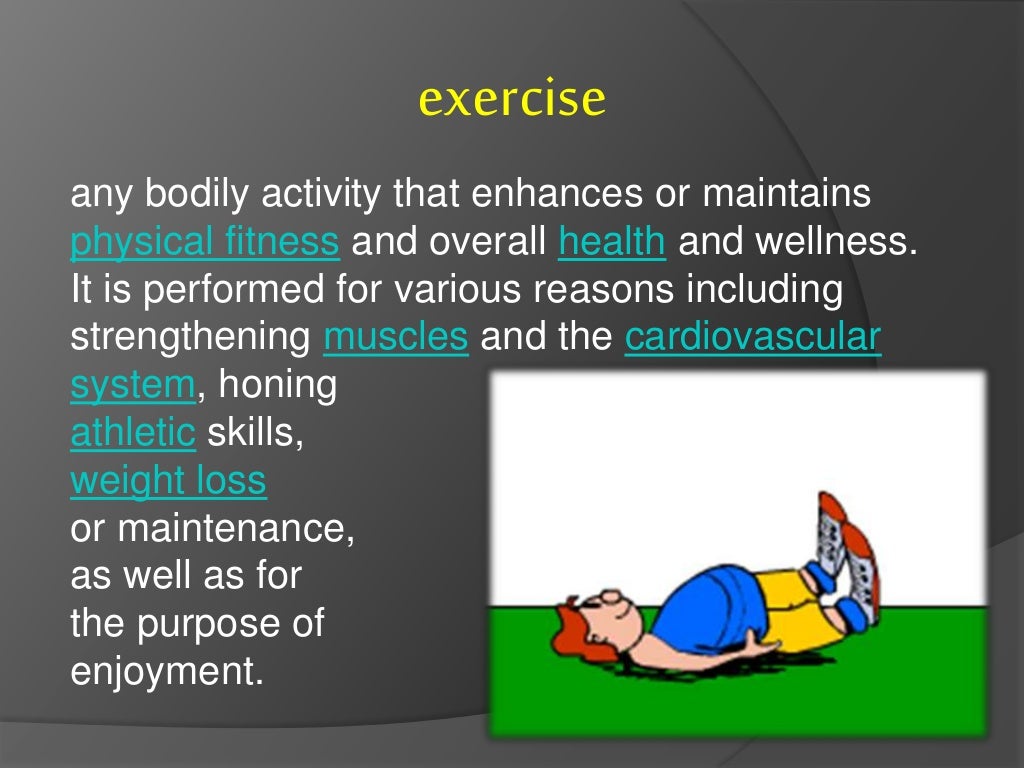 exercise

any bodily activity that enhances or maintains physical fitness and overall health and wellness. It is performed for various reasons including strengthening muscles and the cardiovascular system, honing athletic skills, weight loss or maintenance, as well as for the purpose of enjoyment.